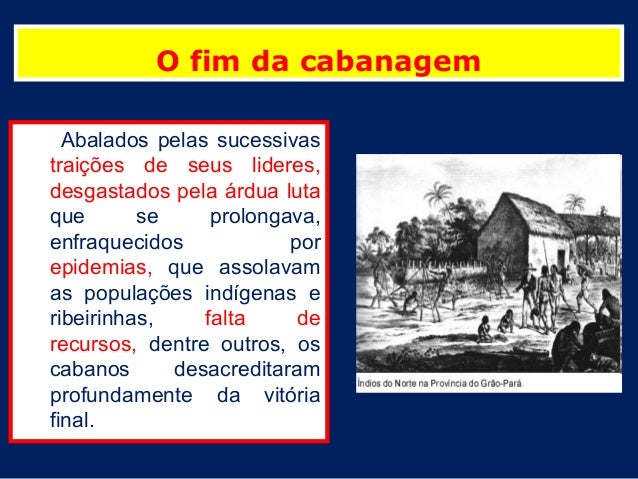 O fim da cabanagem

Abalados pelas sucessivas traições de seus lideres, desgastados pela árdua luta que se prolongava, enfraquecidos por epidemias, que assolavam as populações indígenas e ribeirinhas, falta de recursos, dentre outros, os cabanos desacreditaram profundamente da vitória final.

Índios do Norte na Província do Grão-Pará.